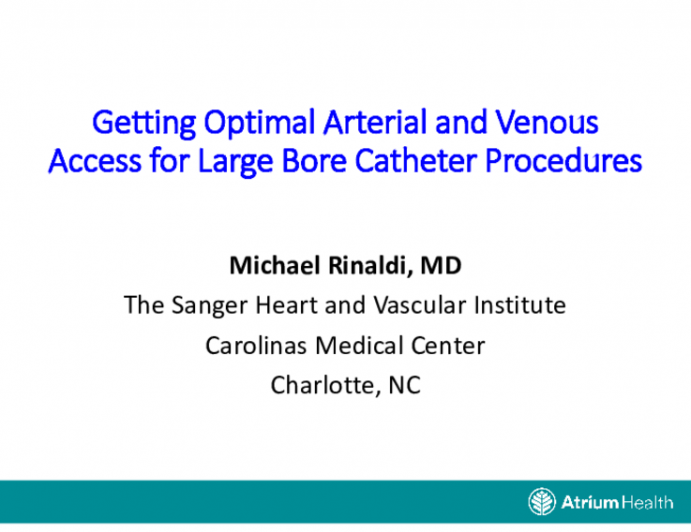 Getting Optimal Arterial and Venous Access for Large Bore Catheter Procedures

Michael Rinaldi, MD
The Sanger Heart and Vascular Institute
Carolinas Medical Center
Charlotte, NC

Atrium Health